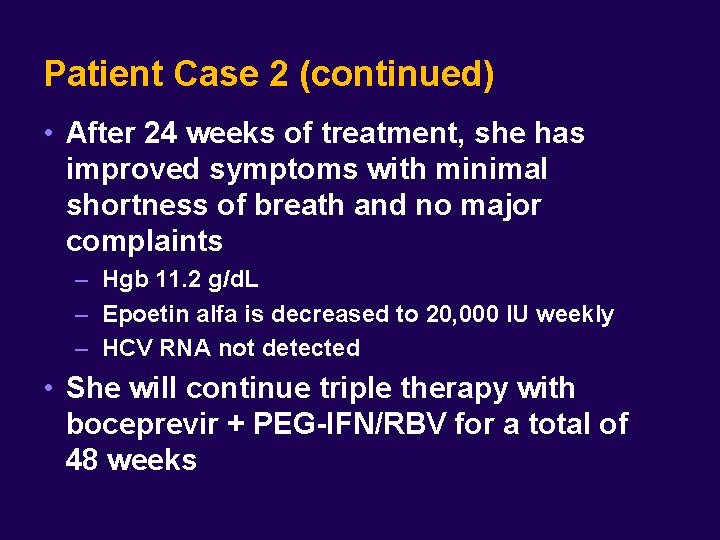 Patient Case 2 (continued)

• After 24 weeks of treatment, she has improved symptoms with minimal shortness of breath and no major complaints

– Hgb 11.2 g/dL

– Epoetin alfa is decreased to 20,000 IU weekly

– HCV RNA not detected

• She will continue triple therapy with boceprevir + PEG-IFN/RBV for a total of 48 weeks